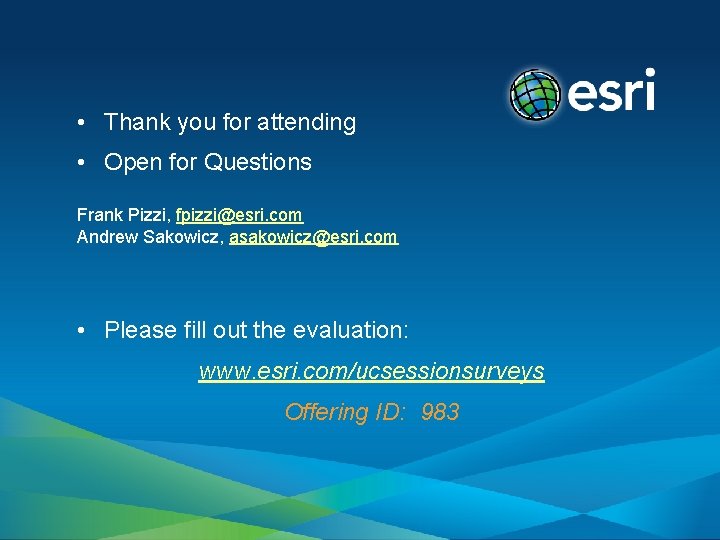 esri

• Thank you for attending

• Open for Questions

Frank Pizzi, fpizzi@esri.com
Andrew Sakowicz, asakowicz@esri.com

• Please fill out the evaluation:

www.esri.com/ucsessionsurveys

Offering ID: 983